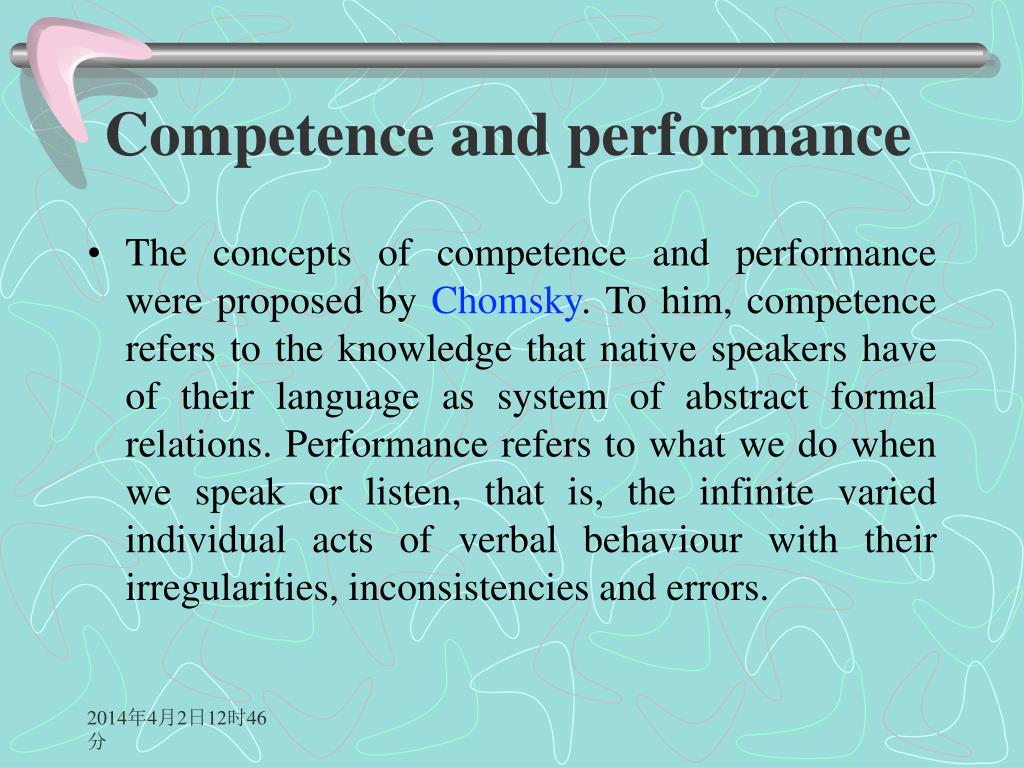 Competence and performance

• The concepts of competence and performance were proposed by Chomsky. To him, competence refers to the knowledge that native speakers have of their language as system of abstract formal relations. Performance refers to what we do when we speak or listen, that is, the infinite varied individual acts of verbal behaviour with their irregularities, inconsistencies and errors.

2014年4月2日12时46分